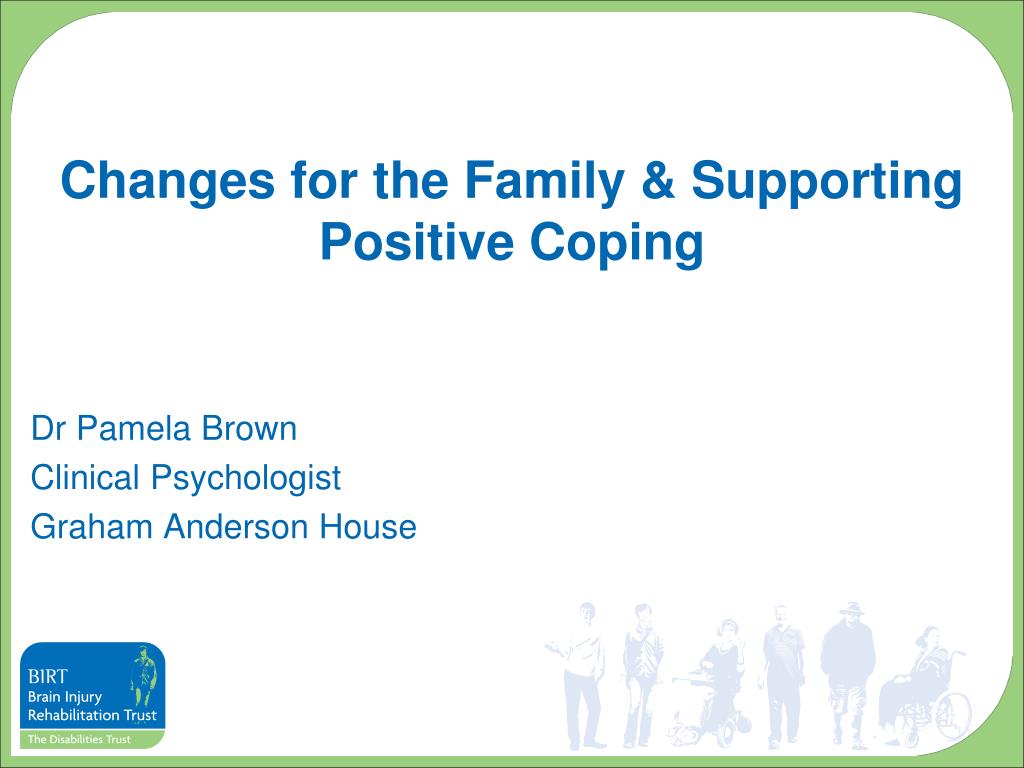 Changes for the Family & Supporting Positive Coping

Dr Pamela Brown
Clinical Psychologist
Graham Anderson House

BIRT
Brain Injury
Rehabilitation Trust
The Disabilities Trust